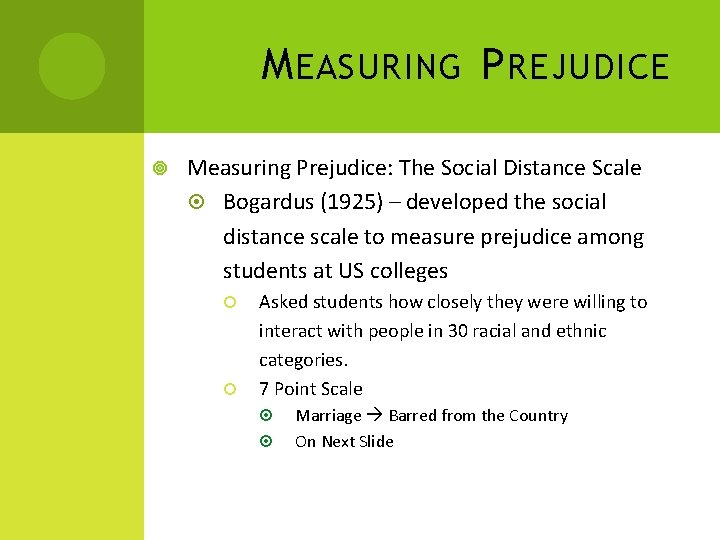 MEASURING PREJUDICE

Measuring Prejudice: The Social Distance Scale

Bogardus (1925) – developed the social distance scale to measure prejudice among students at US colleges

Asked students how closely they were willing to interact with people in 30 racial and ethnic categories.

7 Point Scale

Marriage → Barred from the Country

On Next Slide